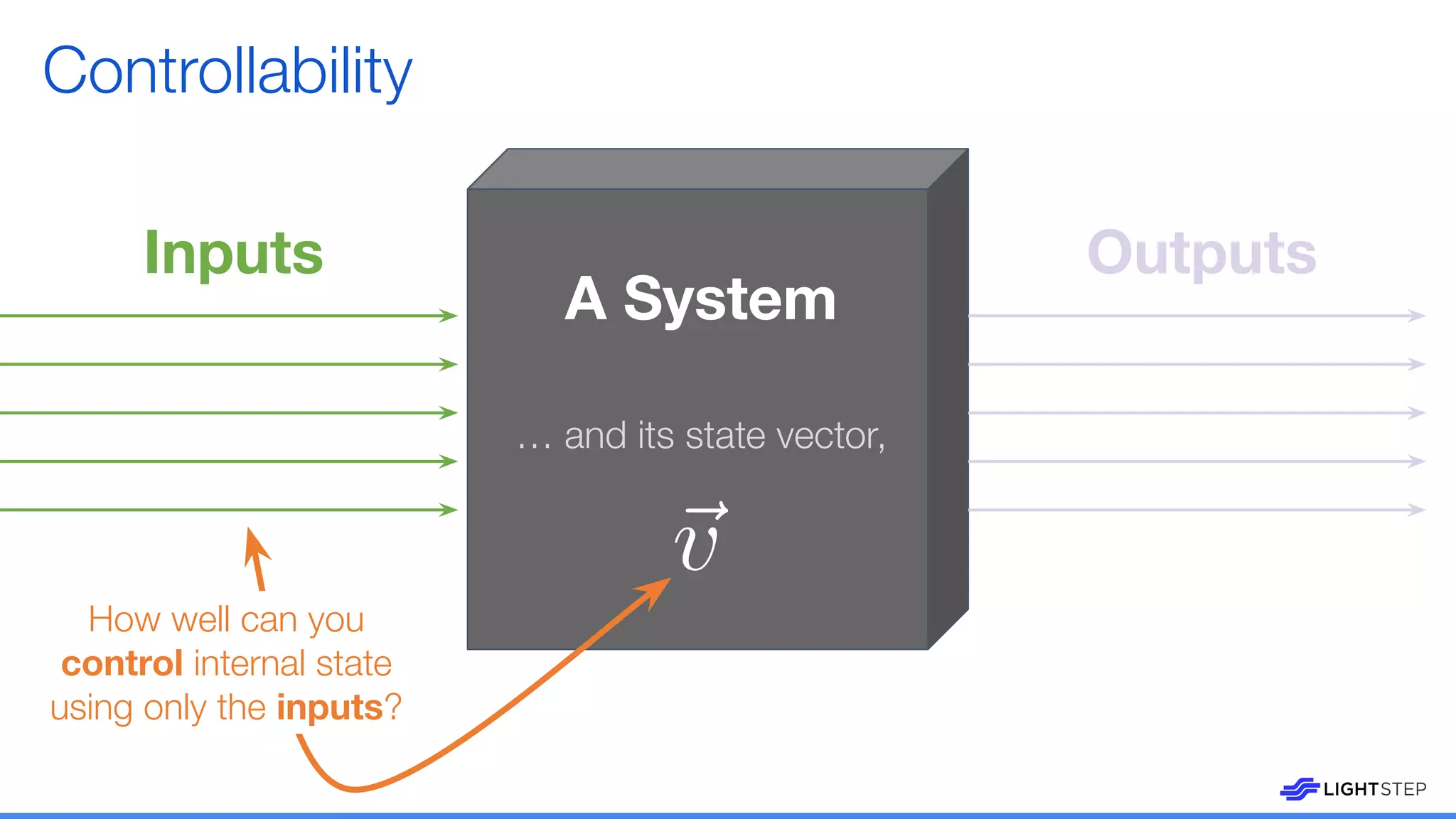 Controllability

Inputs

A System

… and its state vector,

$\vec{v}$

Outputs

How well can you control internal state using only the inputs?

LIGHTSTEP